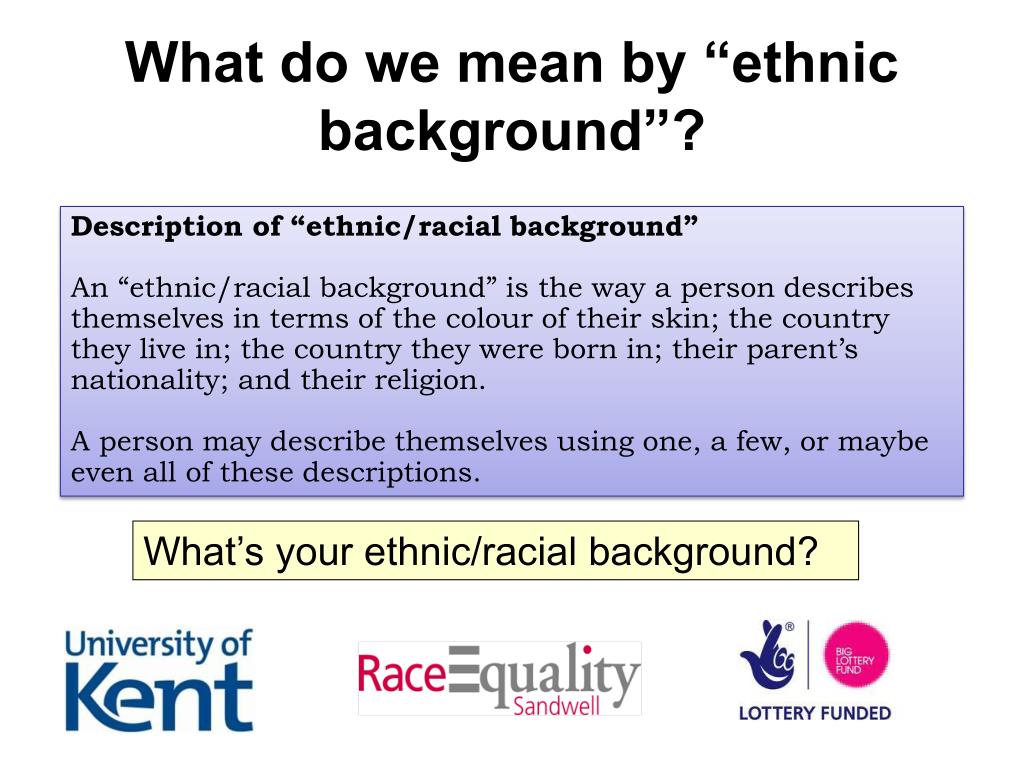 What do we mean by “ethnic background”?

**Description of “ethnic/racial background”**

An “ethnic/racial background” is the way a person describes themselves in terms of the colour of their skin; the country they live in; the country they were born in; their parent’s nationality; and their religion.

A person may describe themselves using one, a few, or maybe even all of these descriptions.

What’s your ethnic/racial background?

University of Kent

RaceEquality Sandwell

BIG LOTTERY FUND

LOTTERY FUNDED